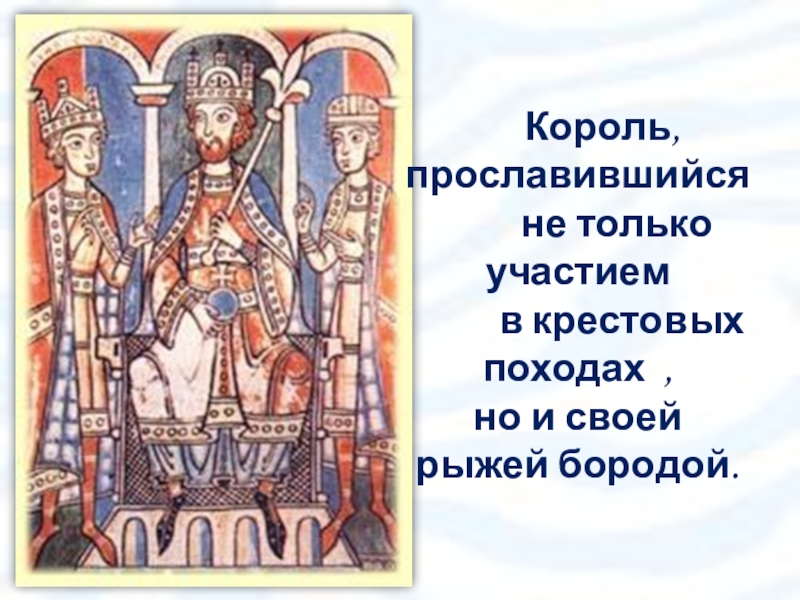 Король, прославившийся не только участием в крестовых походах , но и своей рыжей бородой.